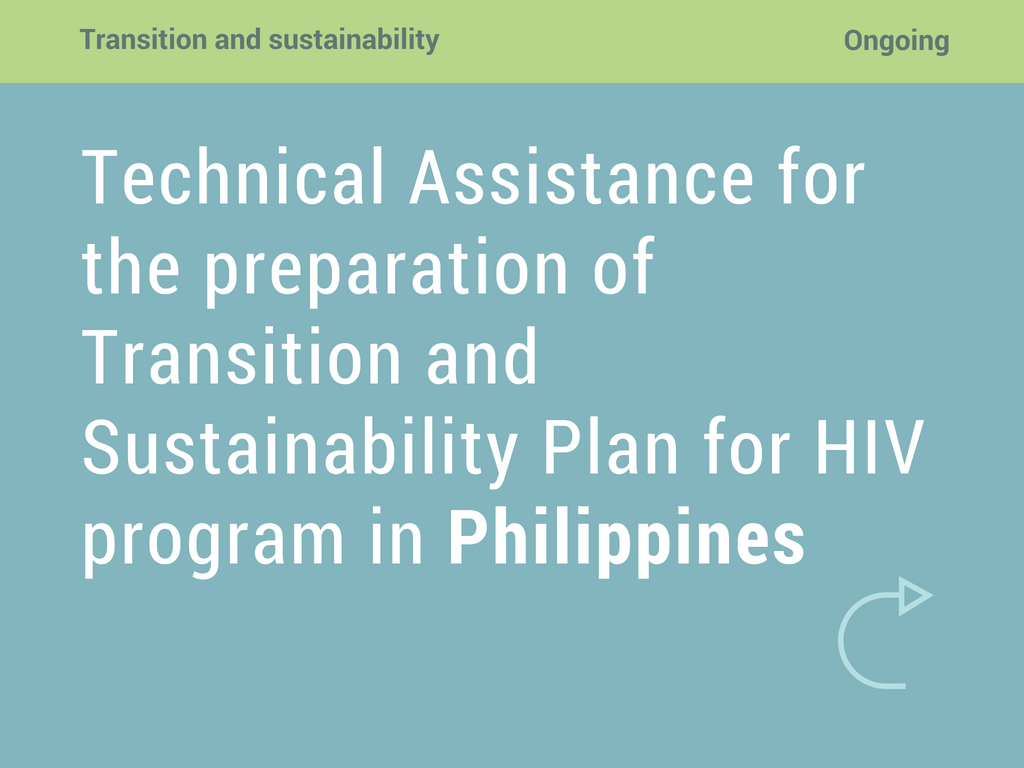 Transition and sustainability

Ongoing

Technical Assistance for the preparation of Transition and Sustainability Plan for HIV program in Philippines